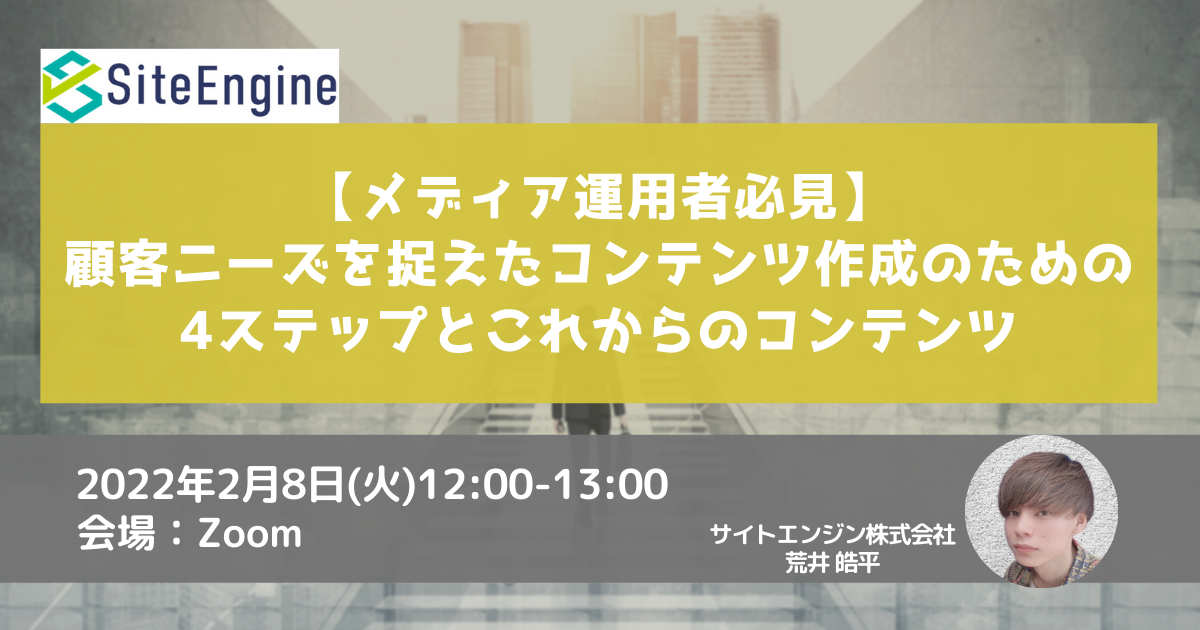 SiteEngine

【メディア運用者必見】
顧客ニーズを捉えたコンテンツ作成のための
4ステップとこれからのコンテンツ

2022年2月8日(火)12:00-13:00
会場：Zoom

サイトエンジン株式会社
荒井 皓平